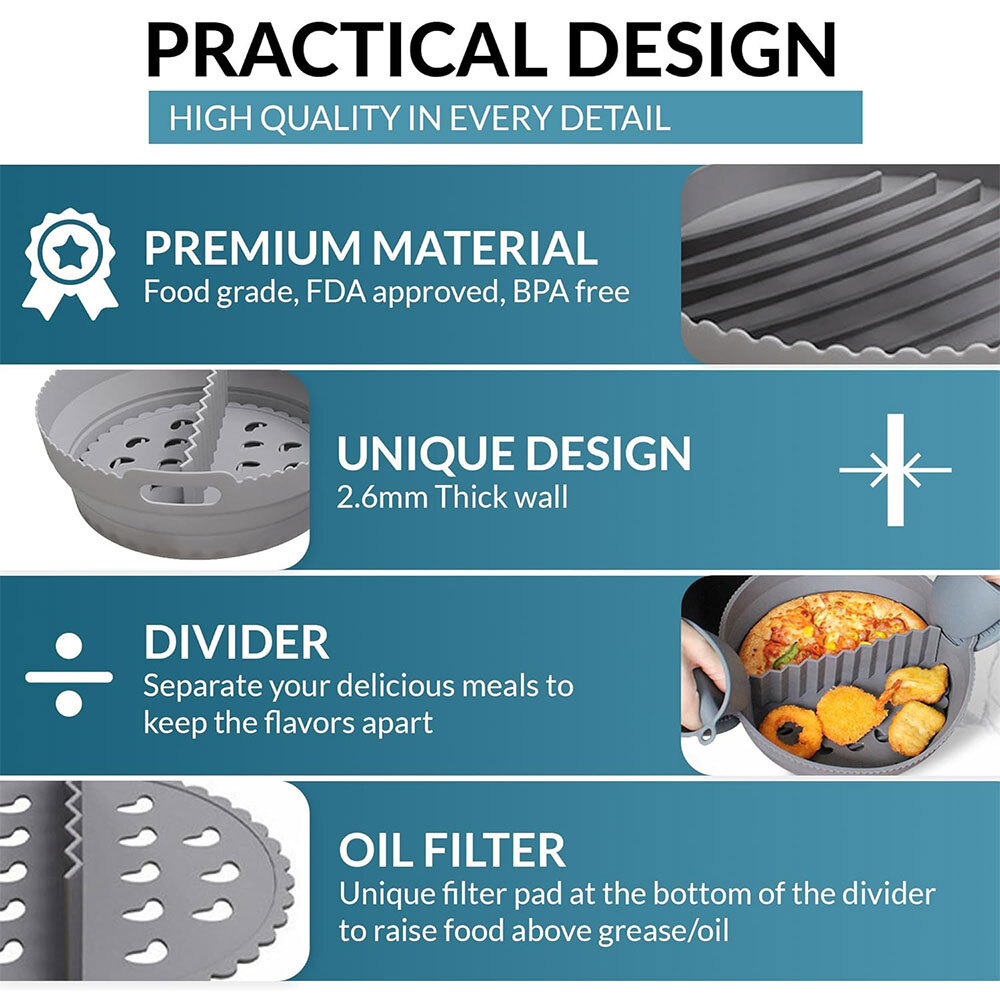 PRACTICAL DESIGN
HIGH QUALITY IN EVERY DETAIL

PREMIUM MATERIAL
Food grade, FDA approved, BPA free

UNIQUE DESIGN
2.6mm Thick wall

DIVIDER
Separate your delicious meals to keep the flavors apart

OIL FILTER
Unique filter pad at the bottom of the divider to raise food above grease/oil